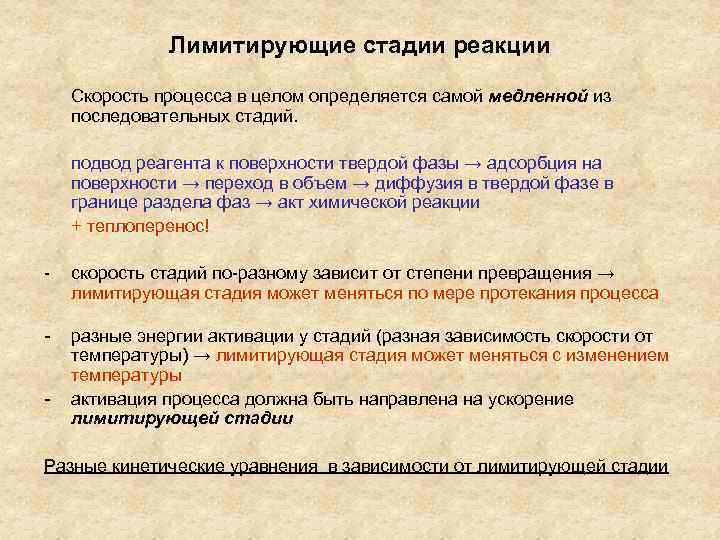 Лимитирующие стадии реакции

Скорость процесса в целом определяется самой медленной из последовательных стадий.

подвод реагента к поверхности твердой фазы → адсорбция на поверхности → переход в объем → диффузия в твердой фазе в границе раздела фаз → акт химической реакции

+ теплоперенос!

- скорость стадий по-разному зависит от степени превращения → лимитирующая стадия может меняться по мере протекания процесса

- разные энергии активации у стадий (разная зависимость скорости от температуры) → лимитирующая стадия может меняться с изменением температуры

- активация процесса должна быть направлена на ускорение лимитирующей стадии

Разные кинетические уравнения в зависимости от лимитирующей стадии